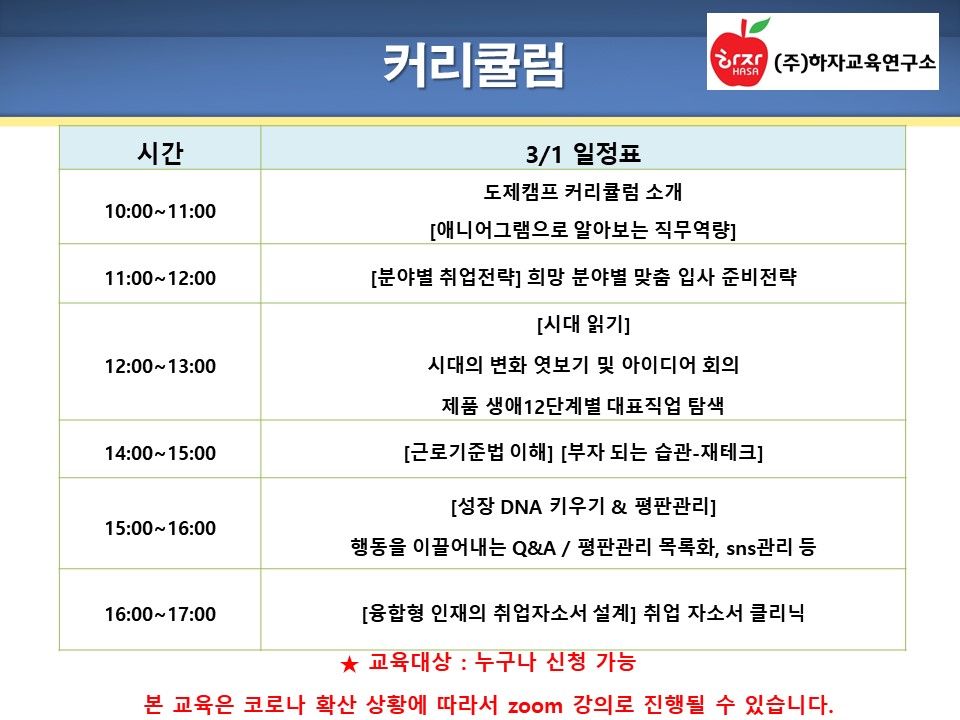 커리큘럼

하자 HASA (주)하자교육연구소

| 시간 | 3/1 일정표 |
|---|---|
| 10:00~11:00 | 도제캠프 커리큘럼 소개 [애니어그램으로 알아보는 직무역량] |
| 11:00~12:00 | [분야별 취업전략] 희망 분야별 맞춤 입사 준비전략 |
| 12:00~13:00 | [시대 읽기] 시대의 변화 엿보기 및 아이디어 회의 제품 생애12단계별 대표직업 탐색 |
| 14:00~15:00 | [근로기준법 이해] [부자 되는 습관-재테크] |
| 15:00~16:00 | [성장 DNA 키우기 & 평판관리] 행동을 이끌어내는 Q&A / 평판관리 목록화, sns관리 등 |
| 16:00~17:00 | [융합형 인재의 취업자소서 설계] 취업 자소서 클리닉 |

★ 교육대상 : 누구나 신청 가능

본 교육은 코로나 확산 상황에 따라서 zoom 강의로 진행될 수 있습니다.